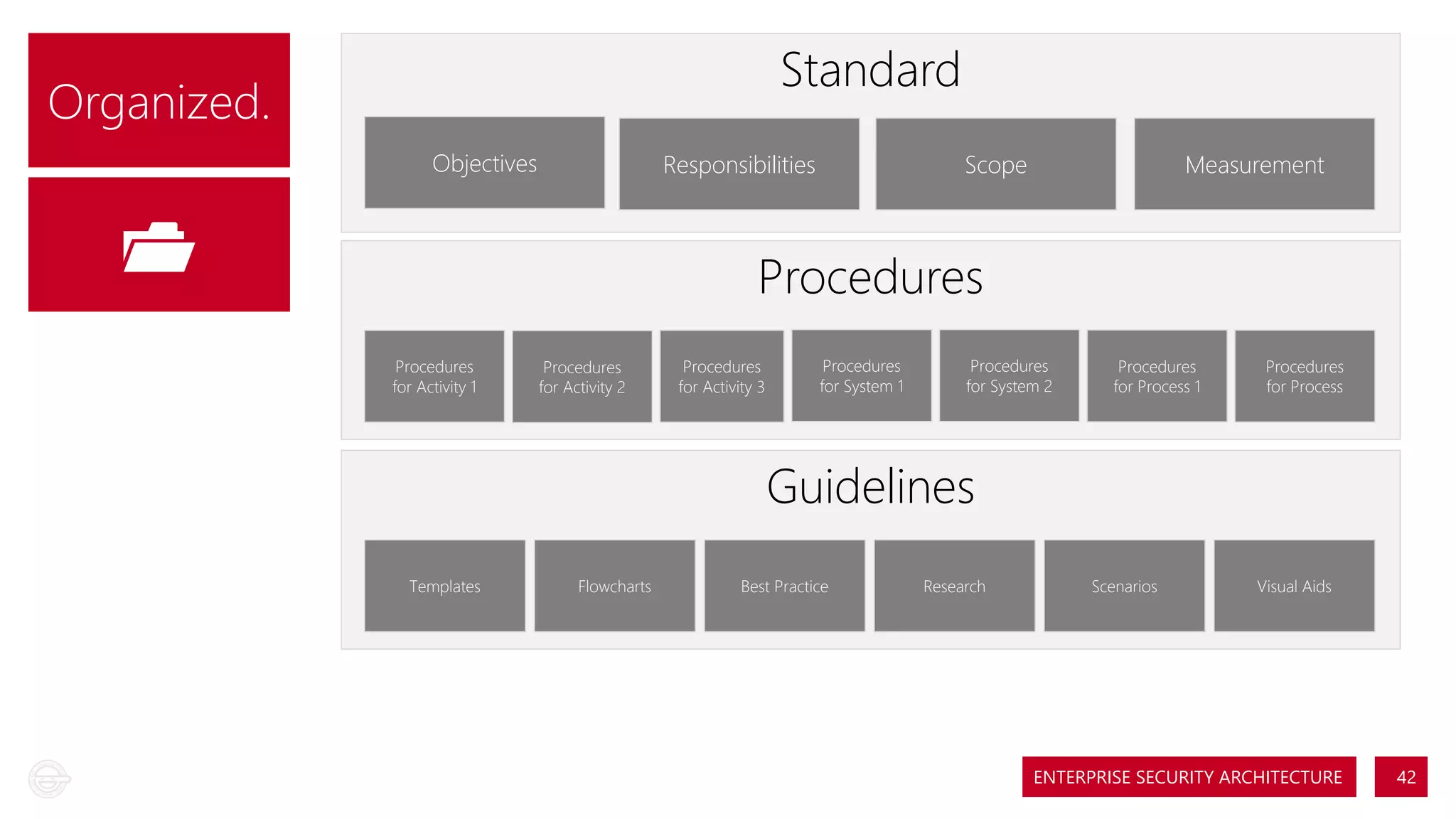 Organized.

Standard

Objectives

Responsibilities

Scope

Measurement

Procedures

Procedures for Activity 1

Procedures for Activity 2

Procedures for Activity 3

Procedures for System 1

Procedures for System 2

Procedures for Process 1

Procedures for Process

Guidelines

Templates

Flowcharts

Best Practice

Research

Scenarios

Visual Aids

ENTERPRISE SECURITY ARCHITECTURE

42